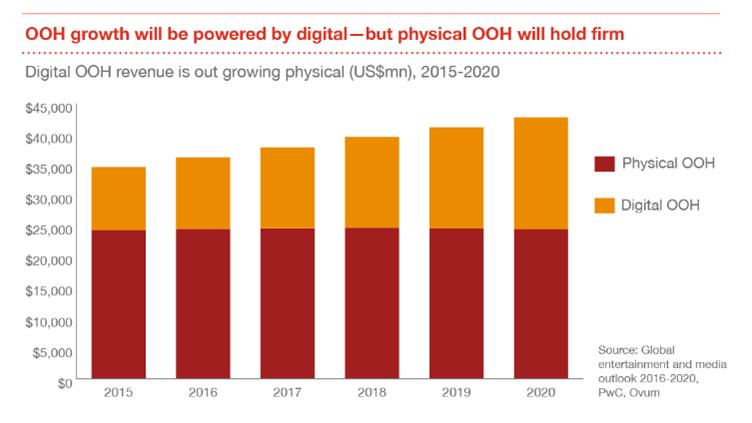 OOH growth will be powered by digital—but physical OOH will hold firm

Digital OOH revenue is out growing physical (US$mn), 2015-2020

$45,000
$40,000
$35,000
$30,000
$25,000
$20,000
$15,000
$10,000
$5,000
$0

2015 2016 2017 2018 2019 2020

Physical OOH
Digital OOH

Source: Global entertainment and media outlook 2016-2020, PwC, Ovum